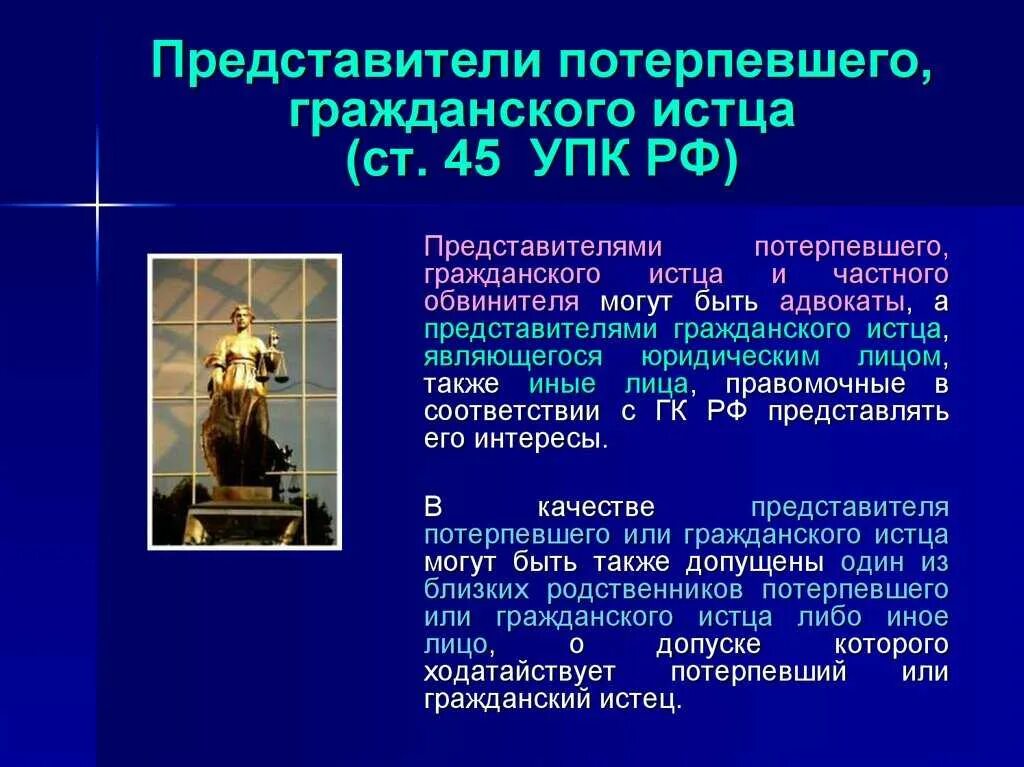 Представители потерпевшего, гражданского истца (ст. 45 УПК РФ)

Представителями потерпевшего, гражданского истца и частного обвинителя могут быть адвокаты, а представителями гражданского истца, являющегося юридическим лицом, также иные лица, правомочные в соответствии с ГК РФ представлять его интересы.

В качестве представителя потерпевшего или гражданского истца могут быть также допущены один из близких родственников потерпевшего или гражданского истца либо иное лицо, о допуске которого ходатайствует потерпевший или гражданский истец.